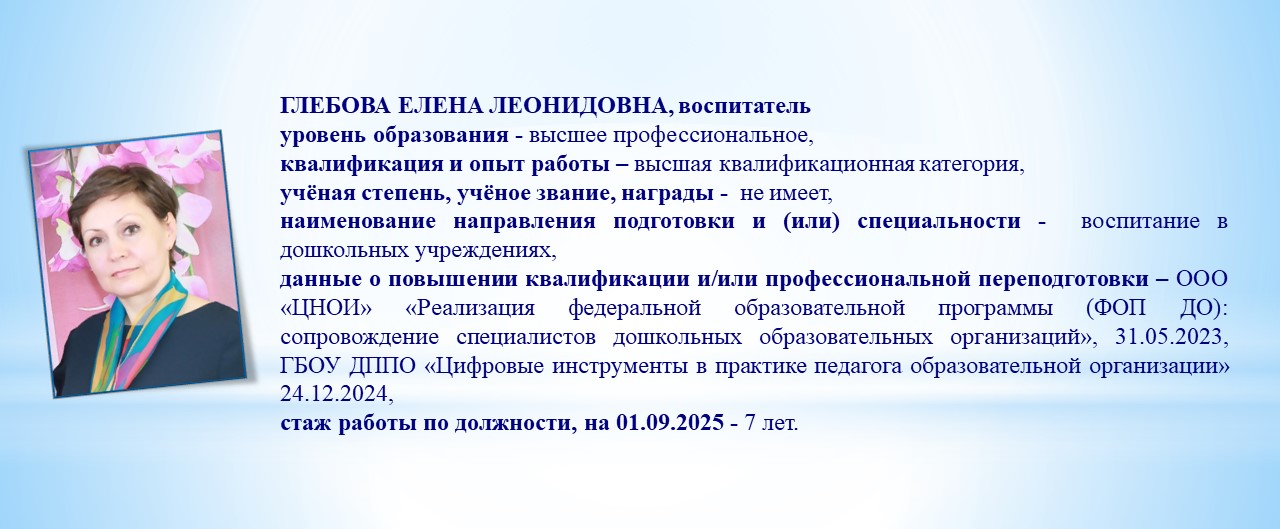 ГЛЕБОВА ЕЛЕНА ЛЕОНИДОВНА, воспитатель
уровень образования - высшее профессиональное,
квалификация и опыт работы – высшая квалификационная категория,
учёная степень, учёное звание, награды - не имеет,
наименование направления подготовки и (или) специальности - воспитание в дошкольных учреждениях,
данные о повышении квалификации и/или профессиональной переподготовки – ООО «ЦНОИ» «Реализация федеральной образовательной программы (ФОП ДО): сопровождение специалистов дошкольных образовательных организаций», 31.05.2023, ГБОУ ДППО «Цифровые инструменты в практике педагога образовательной организации» 24.12.2024,
стаж работы по должности, на 01.09.2025 - 7 лет.